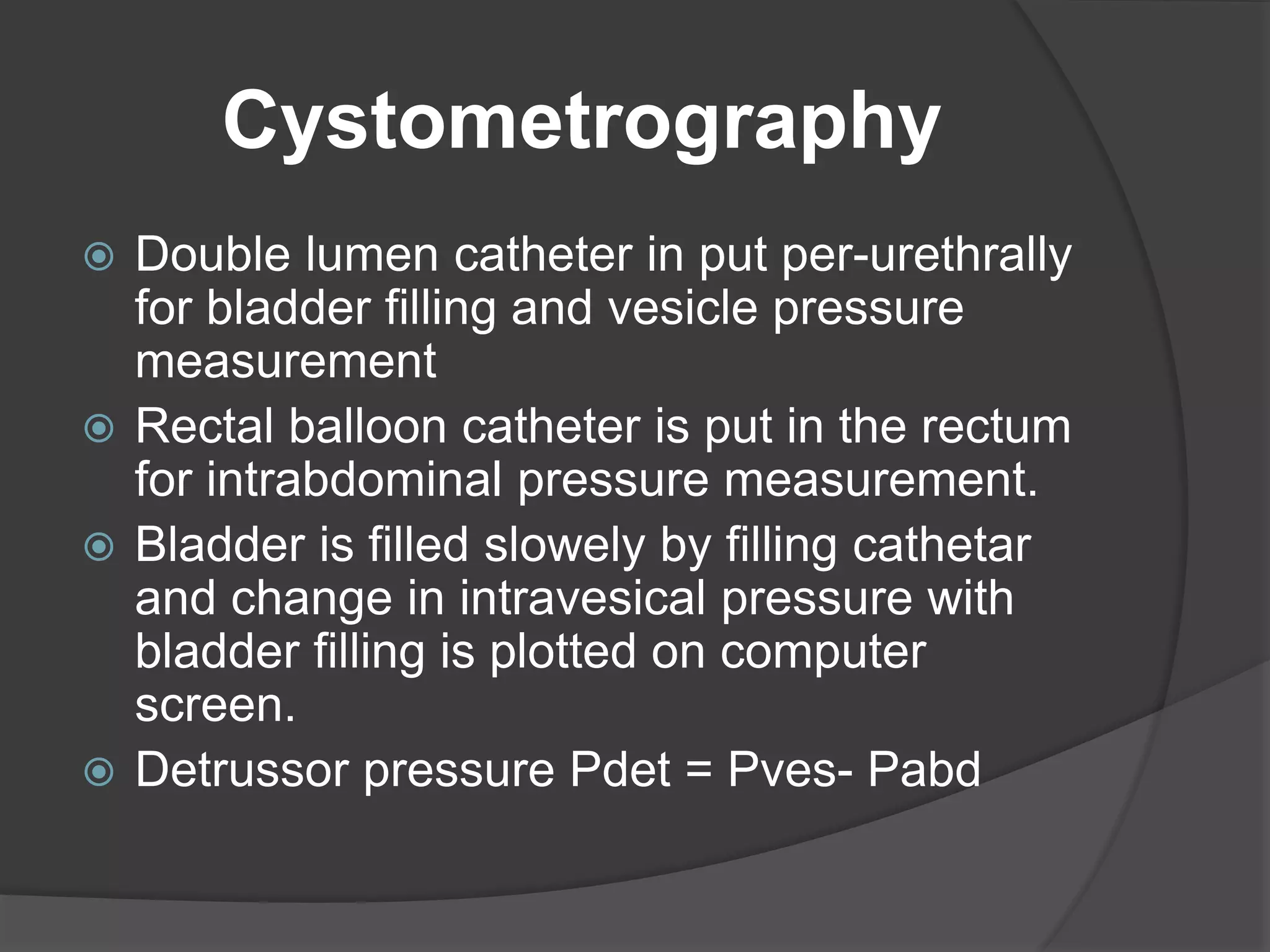 Cystometrography

Double lumen catheter in put per-urethrally for bladder filling and vesicle pressure measurement

Rectal balloon catheter is put in the rectum for intrabdominal pressure measurement.

Bladder is filled slowely by filling cathetar and change in intravesical pressure with bladder filling is plotted on computer screen.

Detrussor pressure Pdet = Pves- Pabd